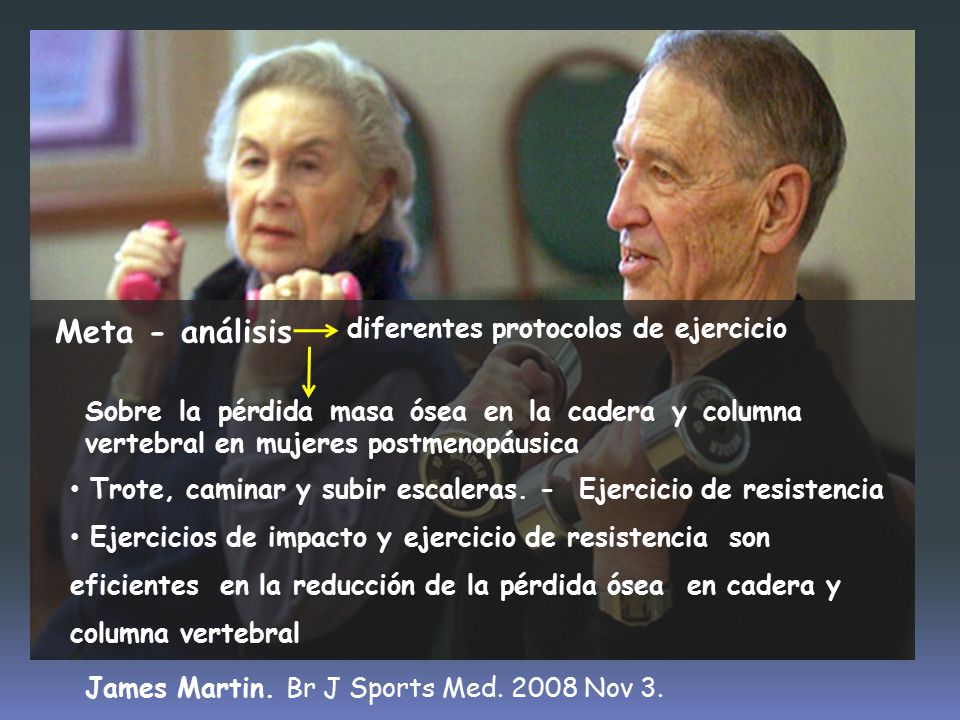 Meta - análisis → diferentes protocolos de ejercicio

Sobre la pérdida masa ósea en la cadera y columna vertebral en mujeres postmenopáusica

• Trote, caminar y subir escaleras. - Ejercicio de resistencia

• Ejercicios de impacto y ejercicio de resistencia son eficientes en la reducción de la pérdida ósea en cadera y columna vertebral

James Martin. Br J Sports Med. 2008 Nov 3.